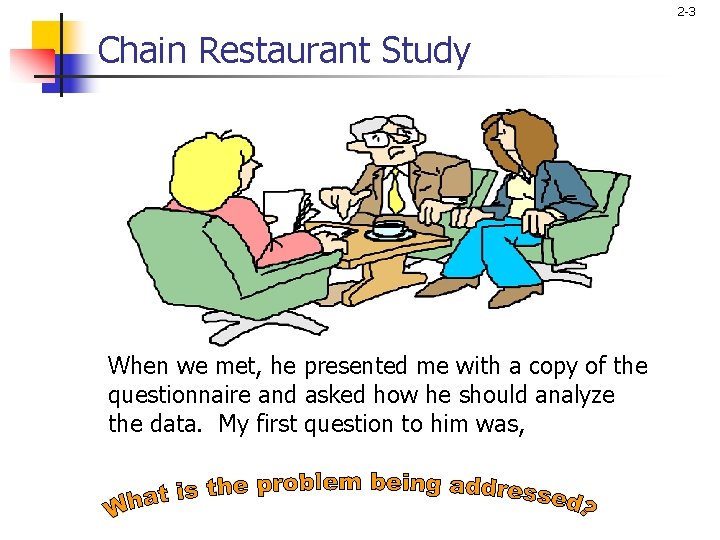 2-3

Chain Restaurant Study

When we met, he presented me with a copy of the questionnaire and asked how he should analyze the data. My first question to him was,

What is the problem being addressed?